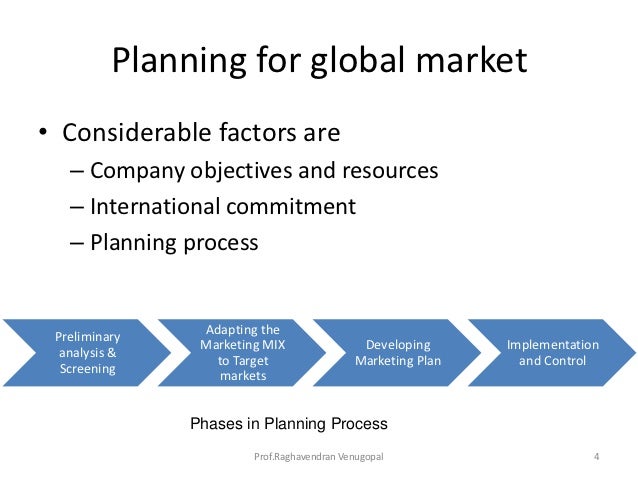 Planning for global market

• Considerable factors are
– Company objectives and resources
– International commitment
– Planning process

Preliminary analysis & Screening

Adapting the Marketing MIX to Target markets

Developing Marketing Plan

Implementation and Control

Phases in Planning Process

Prof.Raghavendran Venugopal

4